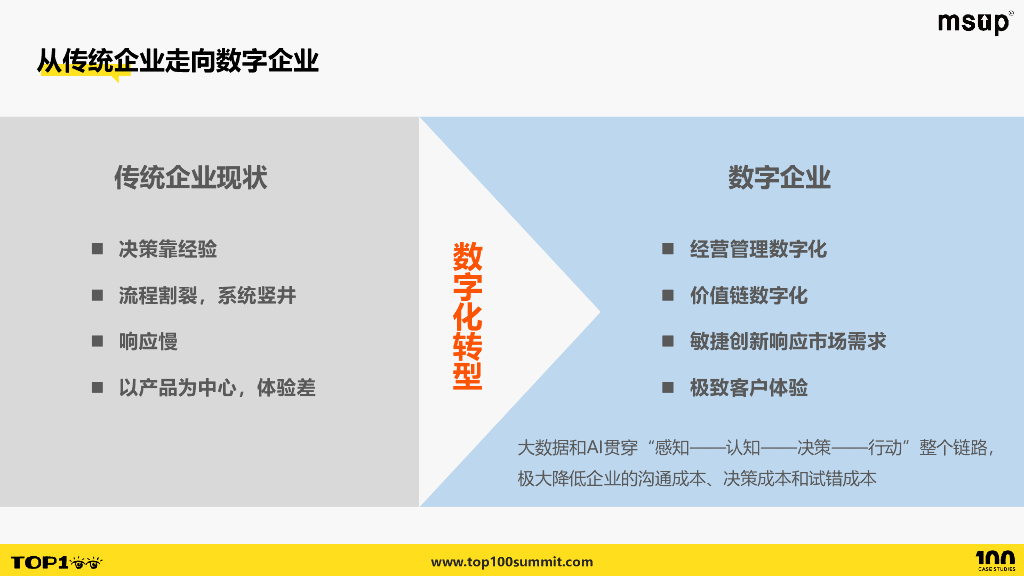 msup

从传统企业走向数字企业

传统企业现状

■ 决策靠经验

■ 流程割裂，系统竖井

■ 响应慢

■ 以产品为中心，体验差

数字化转型

数字企业

■ 经营管理数字化

■ 价值链数字化

■ 敏捷创新响应市场需求

■ 极致客户体验

大数据和AI贯穿“感知——认知——决策——行动”整个链路，极大降低企业的沟通成本、决策成本和试错成本

TOP100

www.top100summit.com

100 CASE STUDIES